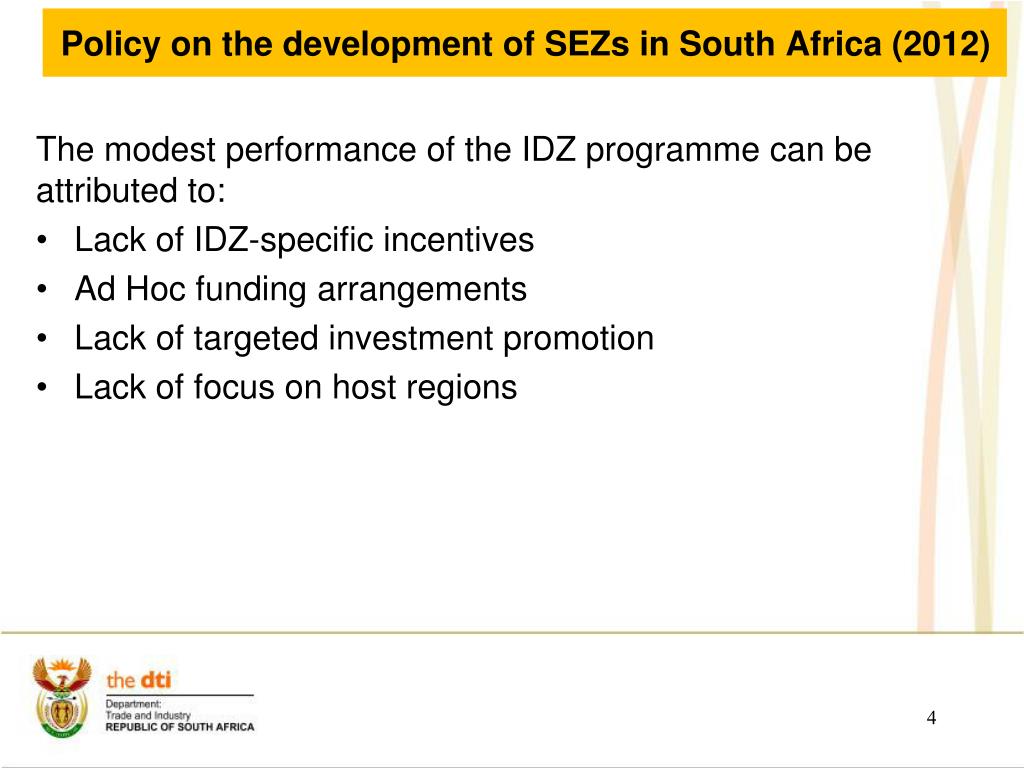 Policy on the development of SEZs in South Africa (2012)

The modest performance of the IDZ programme can be attributed to:
• Lack of IDZ-specific incentives
• Ad Hoc funding arrangements
• Lack of targeted investment promotion
• Lack of focus on host regions

the dti
Department:
Trade and Industry
REPUBLIC OF SOUTH AFRICA

4